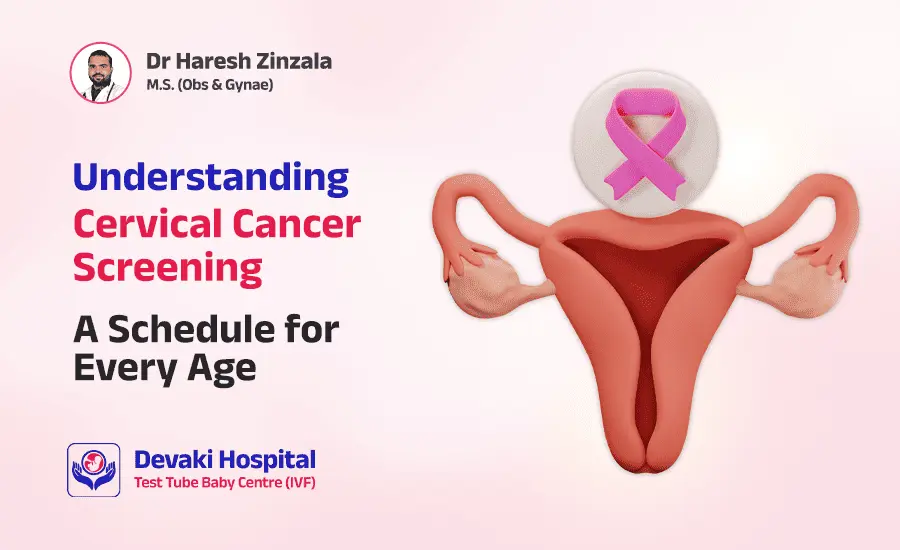 Dr Haresh Zinzala
M.S. (Obs & Gynae)

Understanding
Cervical Cancer
Screening

A Schedule for
Every Age

Devaki Hospital
Test Tube Baby Centre (IVF)